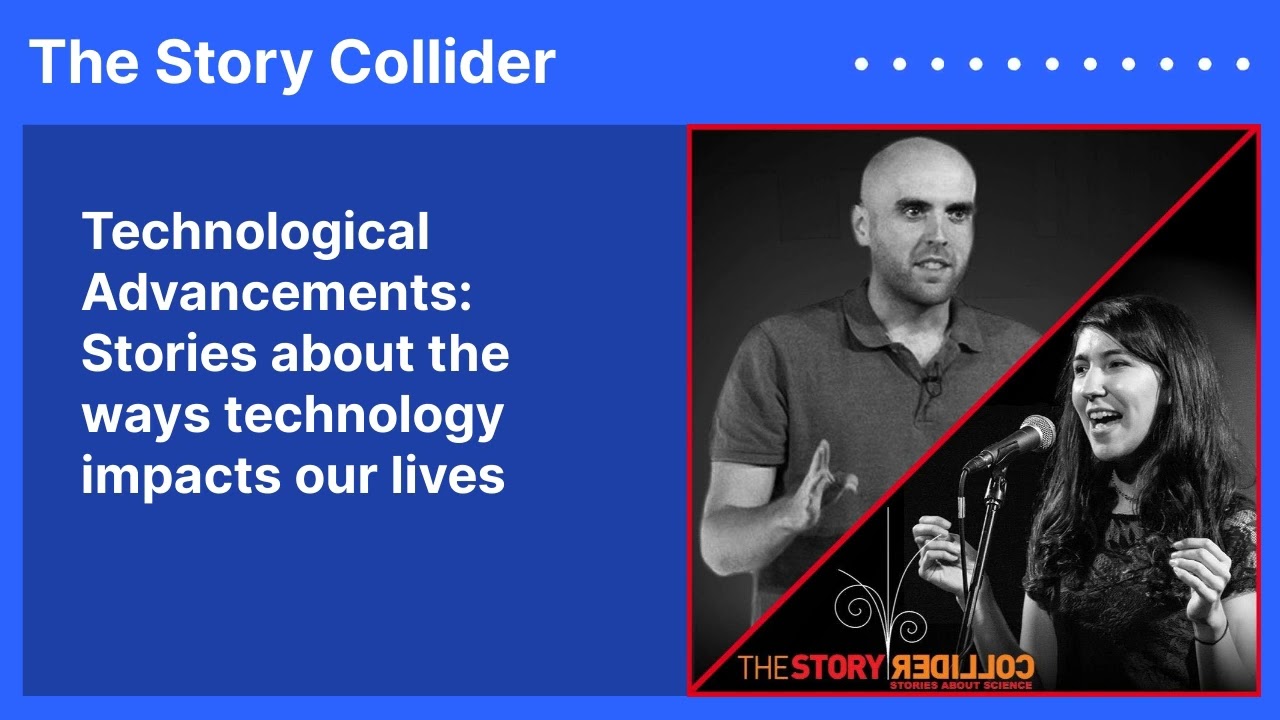 The Story Collider

Technological Advancements: Stories about the ways technology impacts our lives

THE STORY COLLIDER
STORIES ABOUT SCIENCE